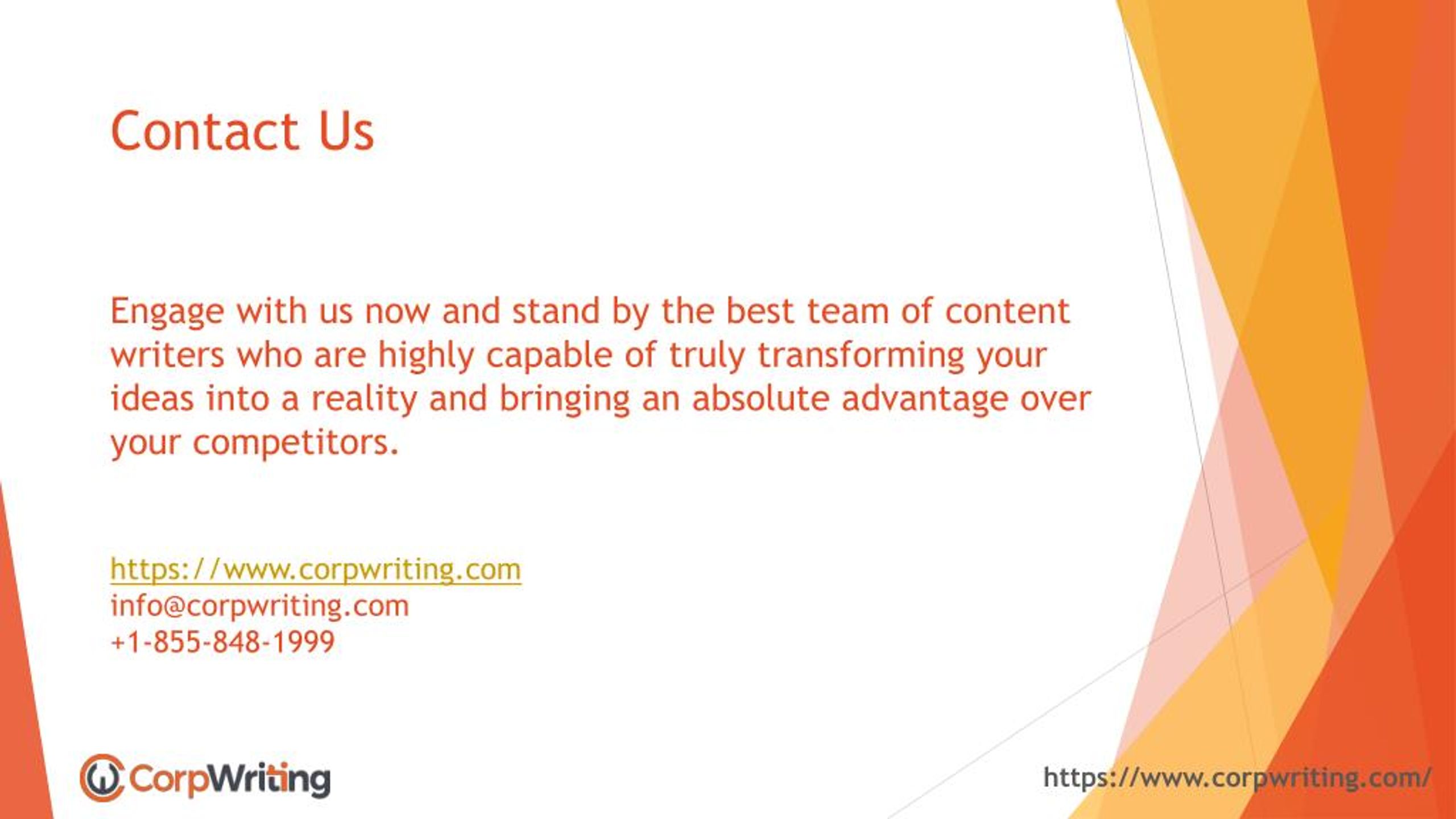 Contact Us

Engage with us now and stand by the best team of content writers who are highly capable of truly transforming your ideas into a reality and bringing an absolute advantage over your competitors.

https://www.corpwriting.com
info@corpwriting.com
+1-855-848-1999

CorpWriting

https://www.corpwriting.com/